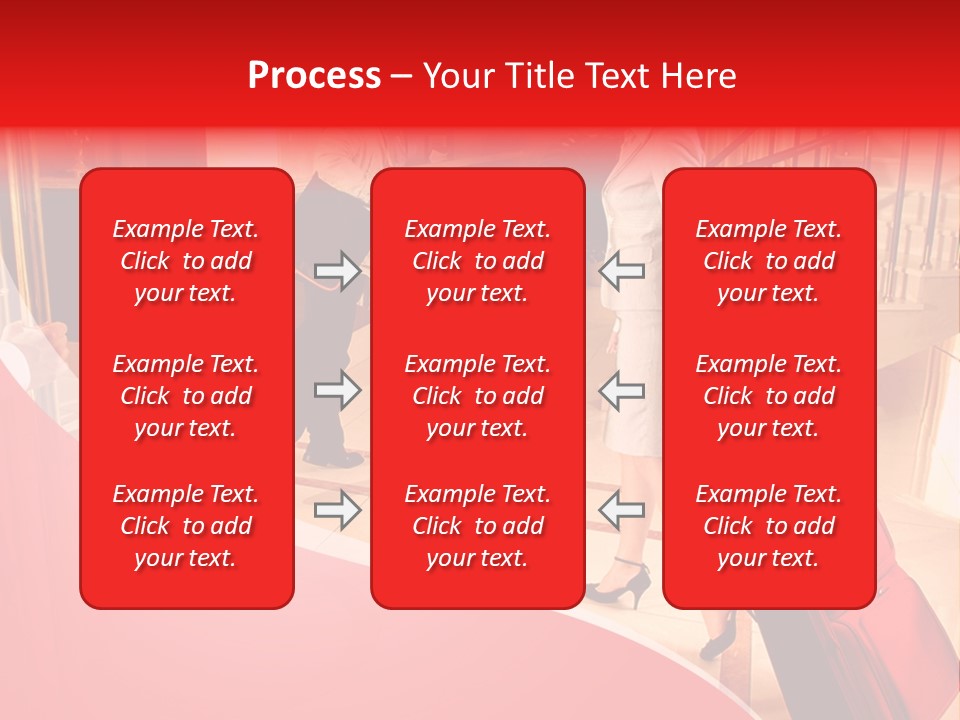 Process – Your Title Text Here

Example Text. Click to add your text.

Example Text. Click to add your text.

Example Text. Click to add your text.

Example Text. Click to add your text.

Example Text. Click to add your text.

Example Text. Click to add your text.

Example Text. Click to add your text.

Example Text. Click to add your text.

Example Text. Click to add your text.